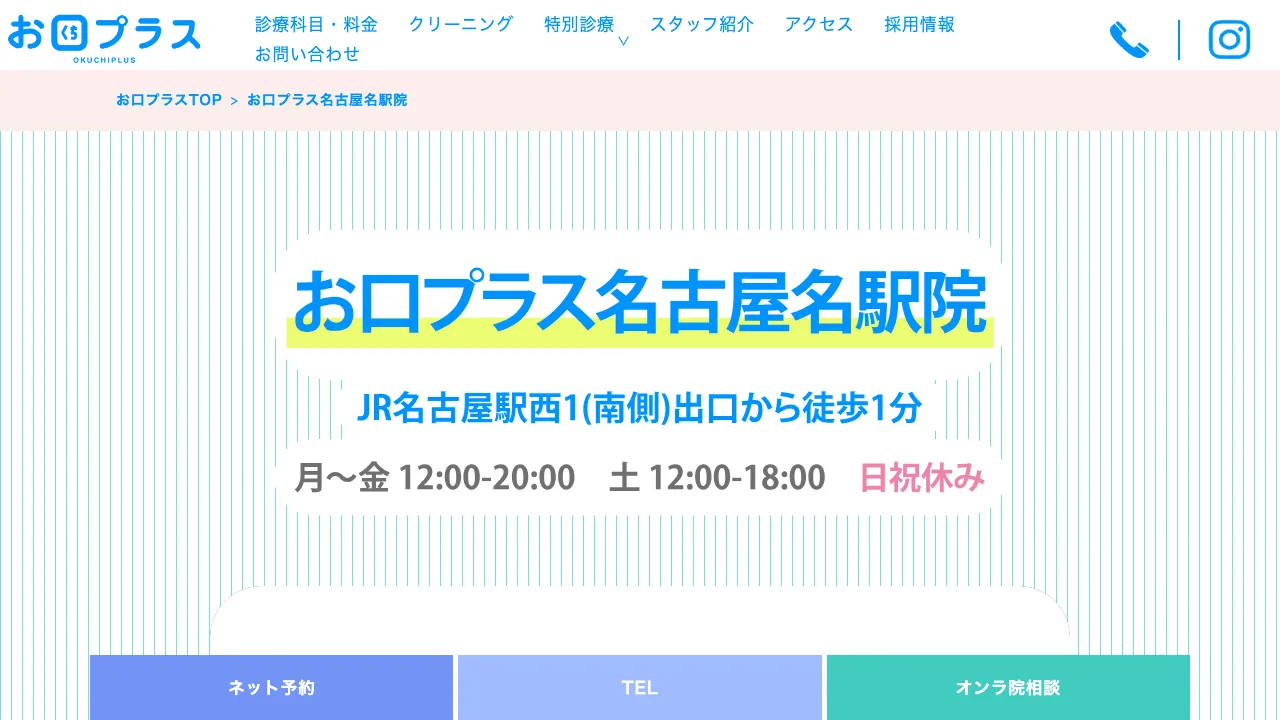 お口プラス
OKUCHIPLUS

診療科目・料金 クリーニング 特別診療 スタッフ紹介 アクセス 採用情報 お問い合わせ

お口プラスTOP > お口プラス名古屋名駅院

お口プラス名古屋名駅院

JR名古屋駅西1(南側)出口から徒歩1分

月〜金 12:00-20:00 土 12:00-18:00 日祝休み

ネット予約

TEL

オンラ院相談